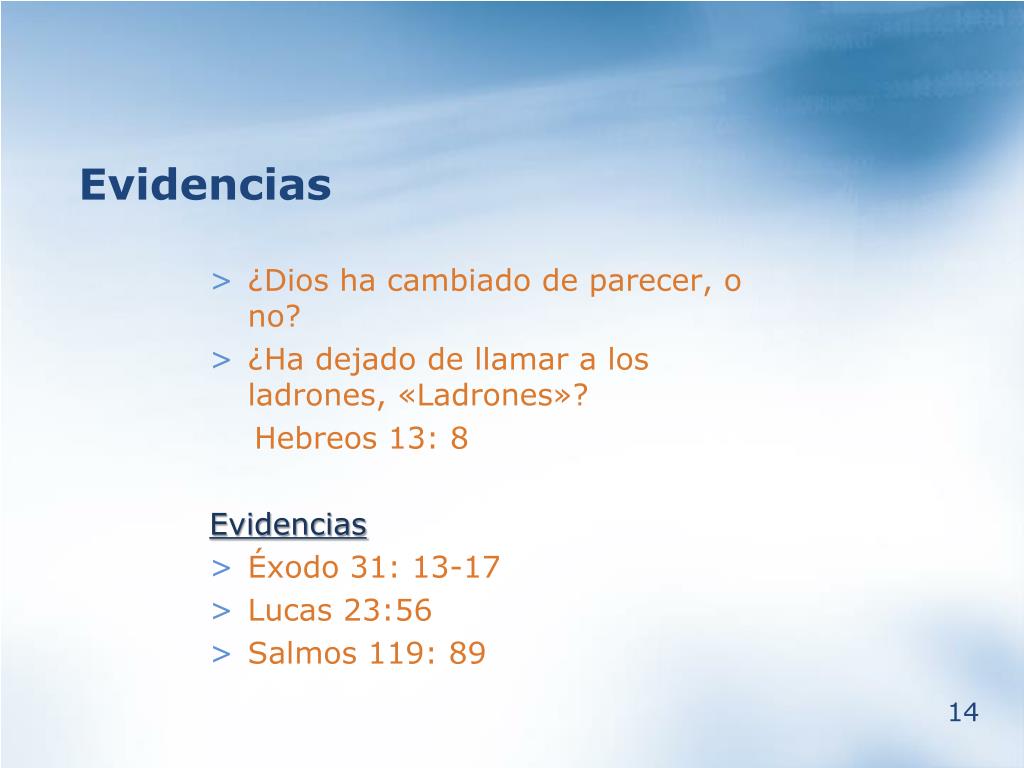 Evidencias

> ¿Dios ha cambiado de parecer, o no?
> ¿Ha dejado de llamar a los ladrones, «Ladrones»?
Hebreos 13: 8

Evidencias
> Éxodo 31: 13-17
> Lucas 23:56
> Salmos 119: 89

14